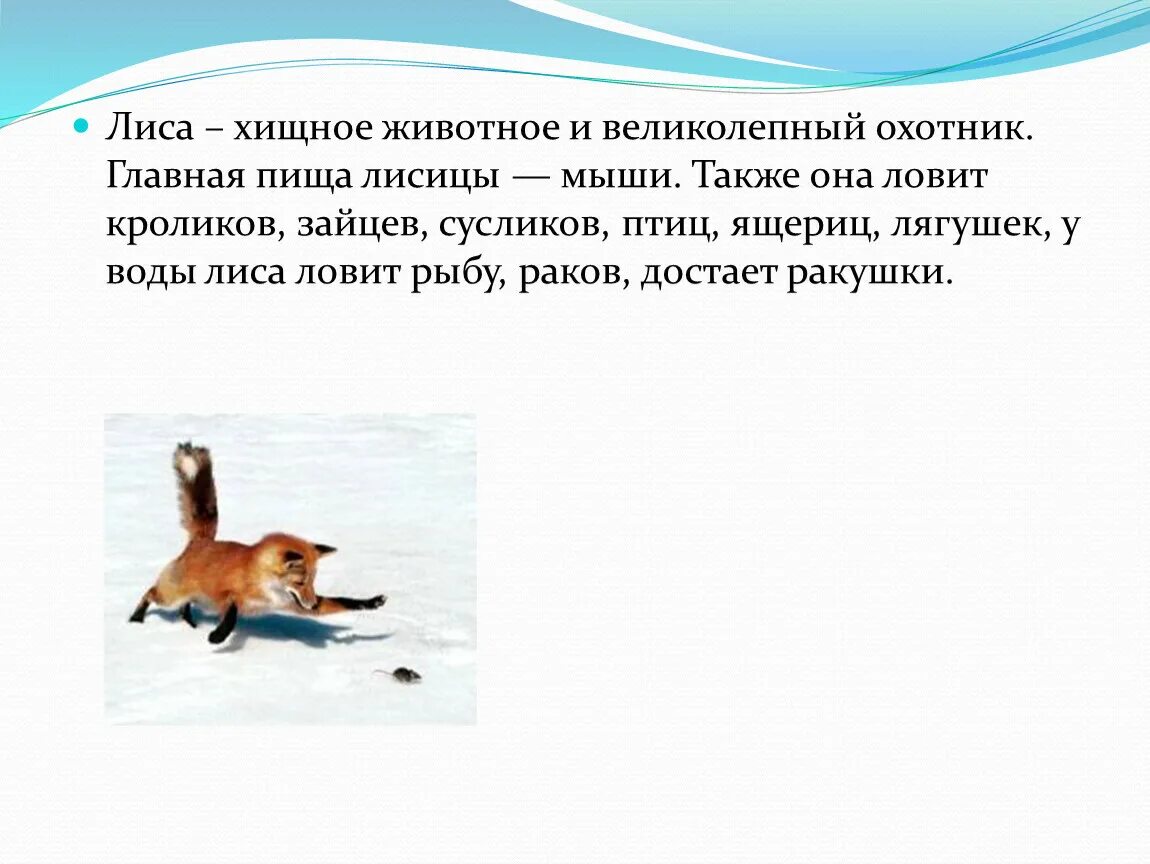 Лиса – хищное животное и великолепный охотник. Главная пища лисицы — мыши. Также она ловит кроликов, зайцев, сусликов, птиц, ящериц, лягушек, у воды лиса ловит рыбу, раков, достает ракушки.